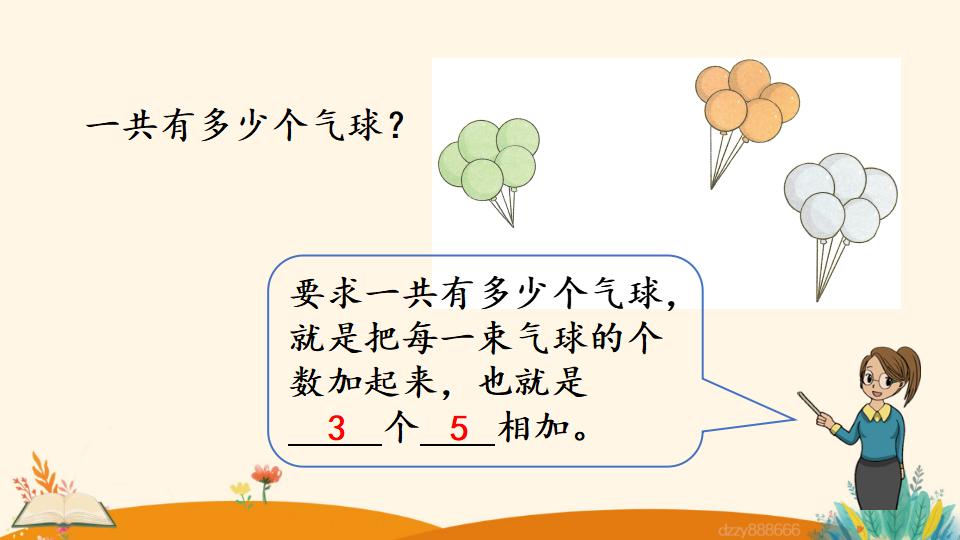 一共有多少个气球？

要求一共有多少个气球，就是把每一束气球的个数加起来，也就是 3 个 5 相加。

dzzy888666